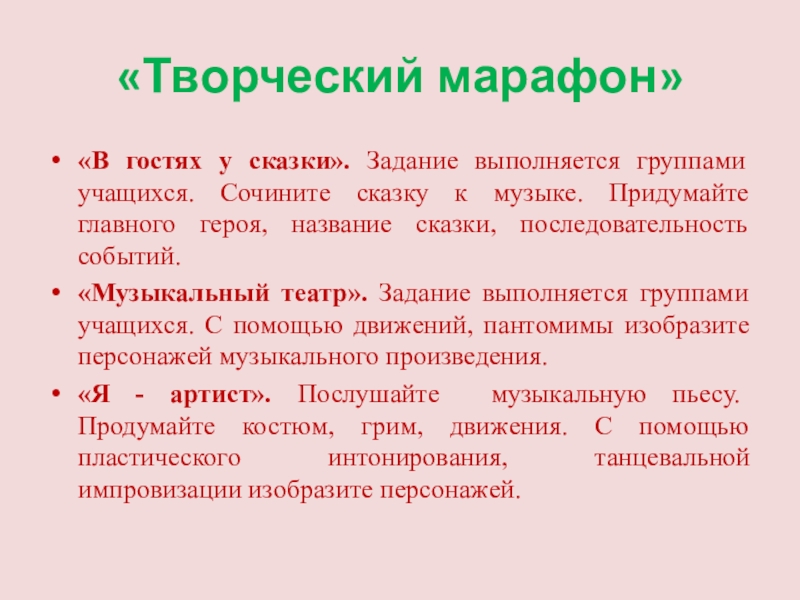 «Творческий марафон»

• «В гостях у сказки». Задание выполняется группами учащихся. Сочините сказку к музыке. Придумайте главного героя, название сказки, последовательность событий.

• «Музыкальный театр». Задание выполняется группами учащихся. С помощью движений, пантомимы изобразите персонажей музыкального произведения.

• «Я - артист». Послушайте музыкальную пьесу. Продумайте костюм, грим, движения. С помощью пластического интонирования, танцевальной импровизации изобразите персонажей.